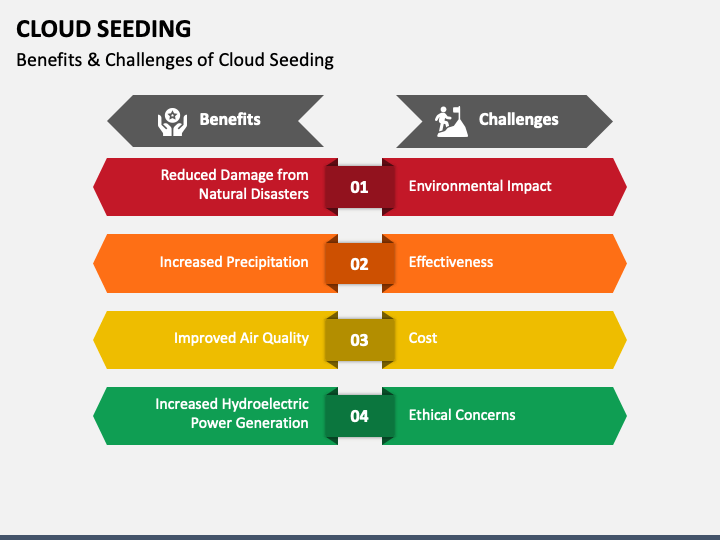 CLOUD SEEDING
Benefits & Challenges of Cloud Seeding

Benefits

Challenges

Reduced Damage from Natural Disasters
01
Environmental Impact

Increased Precipitation
02
Effectiveness

Improved Air Quality
03
Cost

Increased Hydroelectric Power Generation
04
Ethical Concerns